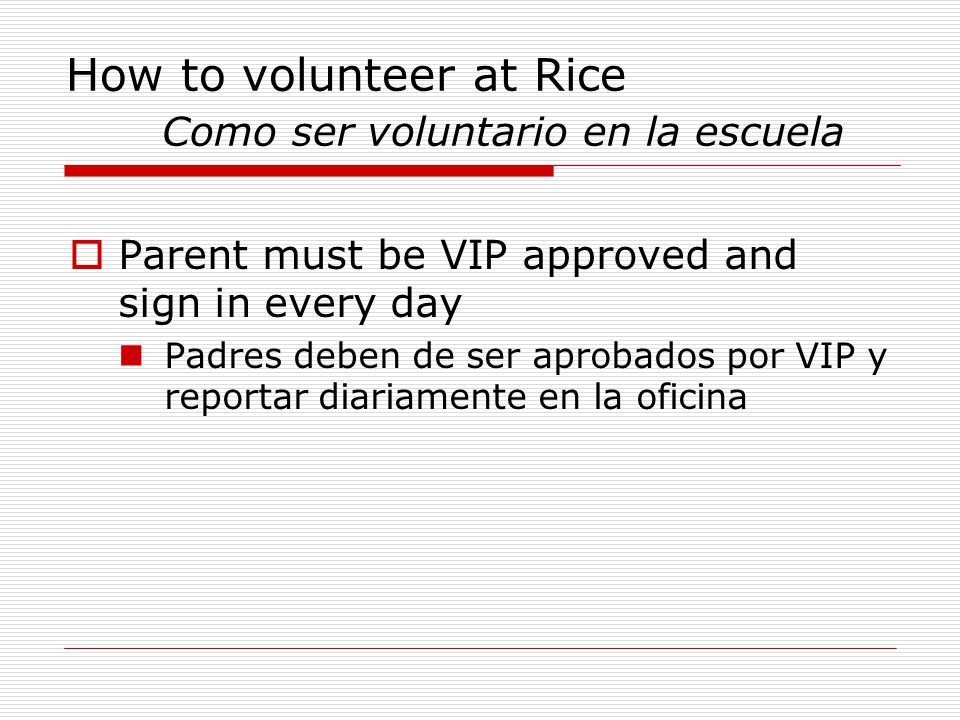 How to volunteer at Rice
Como ser voluntario en la escuela

Parent must be VIP approved and sign in every day

Padres deben de ser aprobados por VIP y reportar diariamente en la oficina